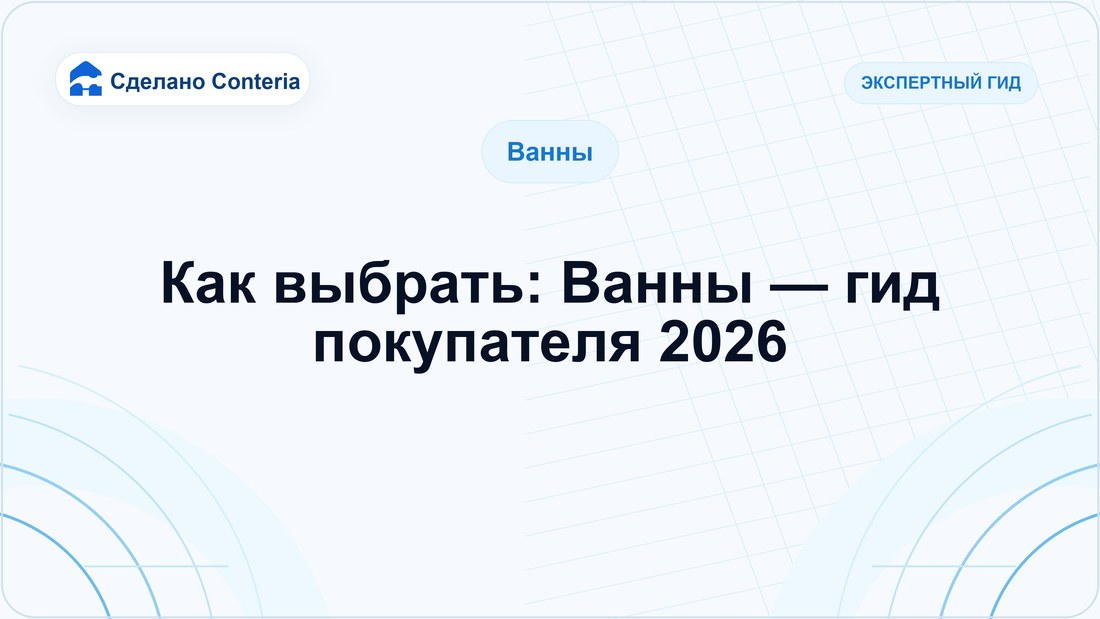 Сделано Conteria

ЭКСПЕРТНЫЙ ГИД

Ванны

Как выбрать: Ванны — гид покупателя 2026